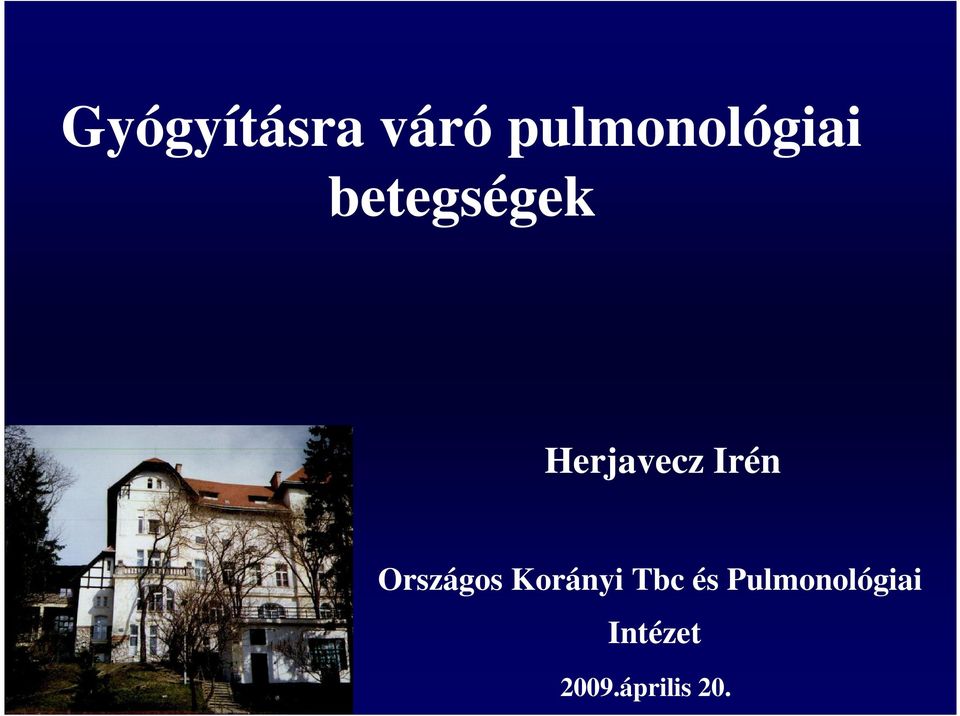 Gyógyításra váró pulmonológiai betegségek

Herjavecz Irén

Országos Korányi Tbc és Pulmonológiai Intézet

2009.április 20.